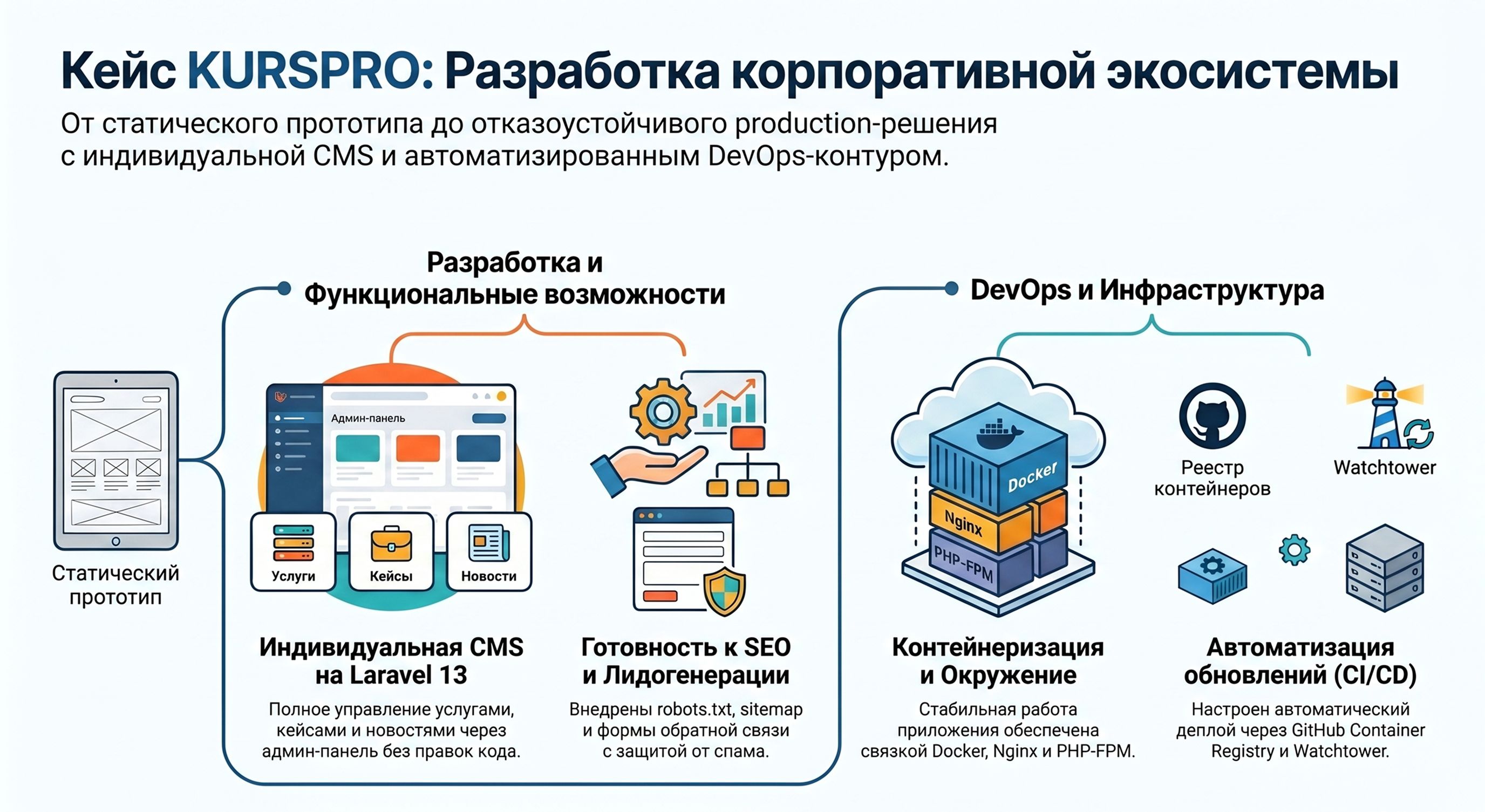 Кейс KURSPRO: Разработка корпоративной экосистемы

От статического прототипа до отказоустойчивого production-решения с индивидуальной CMS и автоматизированным DevOps-контуром.

Статический прототип

Разработка и Функциональные возможности

Админ-панель

Услуги

Кейсы

Новости

Индивидуальная CMS на Laravel 13

Полное управление услугами, кейсами и новостями через админ-панель без правок кода.

Готовность к SEO и Лидогенерации

Внедрены robots.txt, sitemap и формы обратной связи с защитой от спама.

DevOps и Инфраструктура

Docker

Nginx

PHP-FPM

Реестр контейнеров

Watchtower

Контейнеризация и Окружение

Стабильная работа приложения обеспечена связкой Docker, Nginx и PHP-FPM.

Автоматизация обновлений (CI/CD)

Настроен автоматический деплой через GitHub Container Registry и Watchtower.